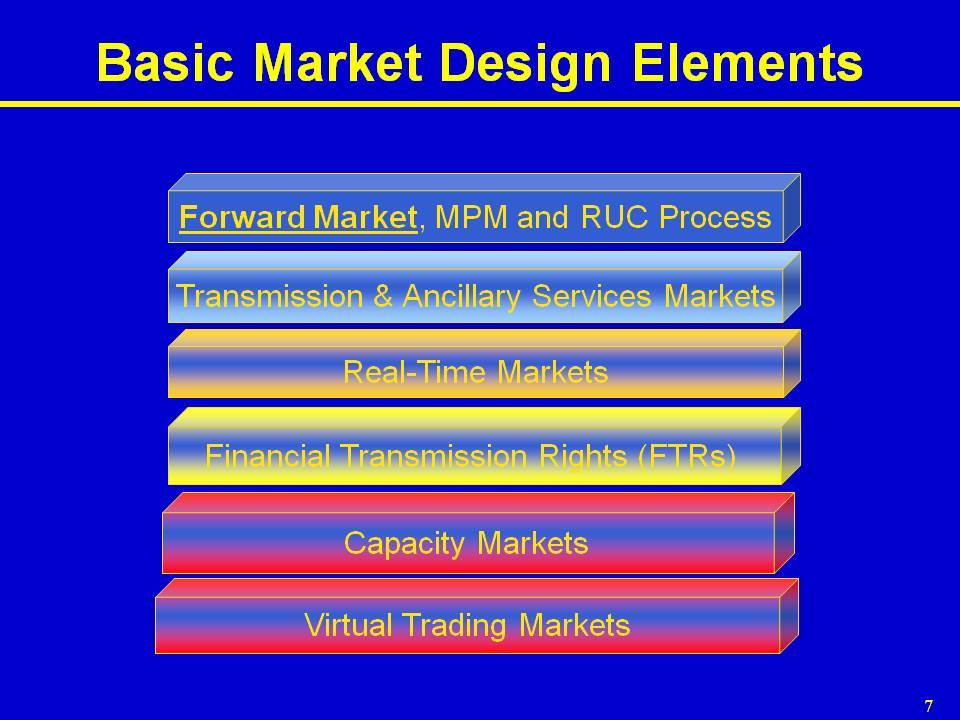 Basic Market Design Elements

Forward Market, MPM and RUC Process

Transmission & Ancillary Services Markets

Real-Time Markets

Financial Transmission Rights (FTRs)

Capacity Markets

Virtual Trading Markets

7